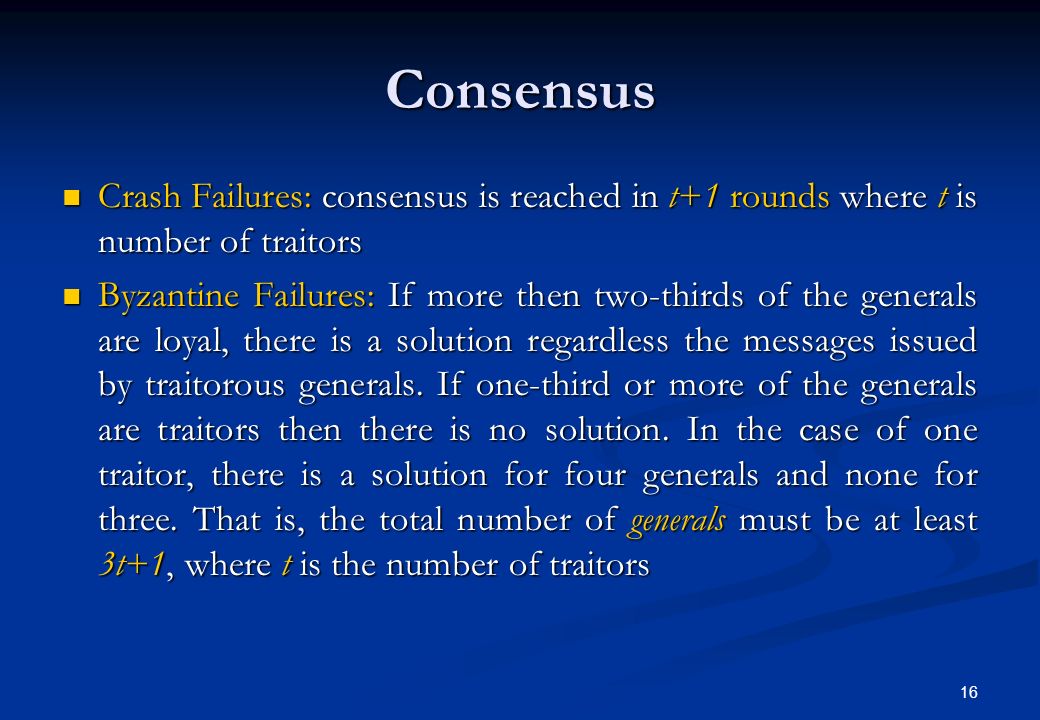 Consensus

Crash Failures: consensus is reached in $t+1$ rounds where $t$ is number of traitors

Byzantine Failures: If more then two-thirds of the generals are loyal, there is a solution regardless the messages issued by traitorous generals. If one-third or more of the generals are traitors then there is no solution. In the case of one traitor, there is a solution for four generals and none for three. That is, the total number of generals must be at least $3t+1$, where $t$ is the number of traitors

16